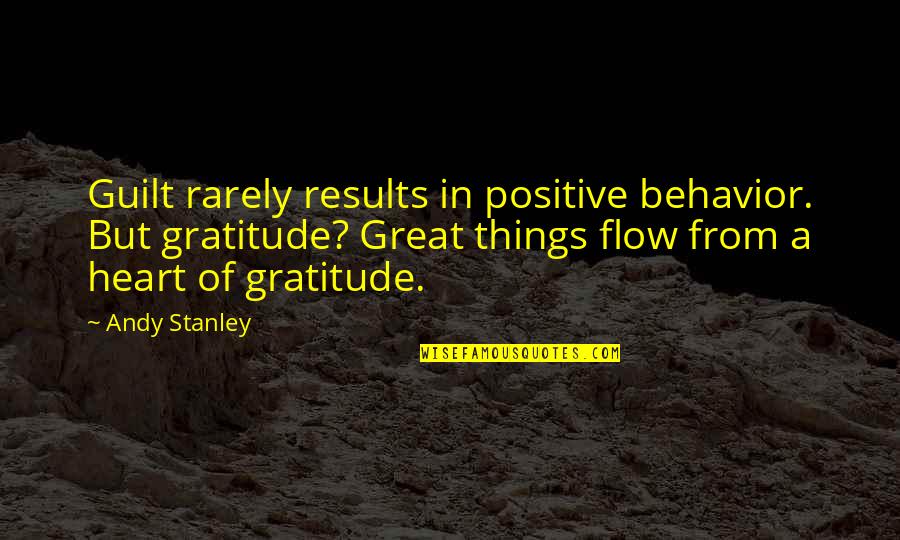 Guilt rarely results in positive behavior. But gratitude? Great things flow from a heart of gratitude.

~ Andy Stanley

WISEFAMOUSQUOTES.COM